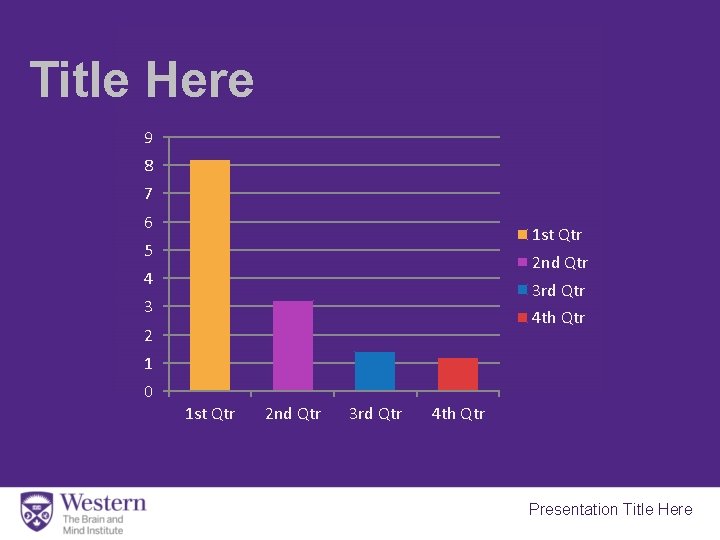 Title Here

9
8
7
6
5
4
3
2
1
0

1st Qtr
2nd Qtr
3rd Qtr
4th Qtr

1st Qtr
2nd Qtr
3rd Qtr
4th Qtr

Western
The Brain and Mind Institute

Presentation Title Here